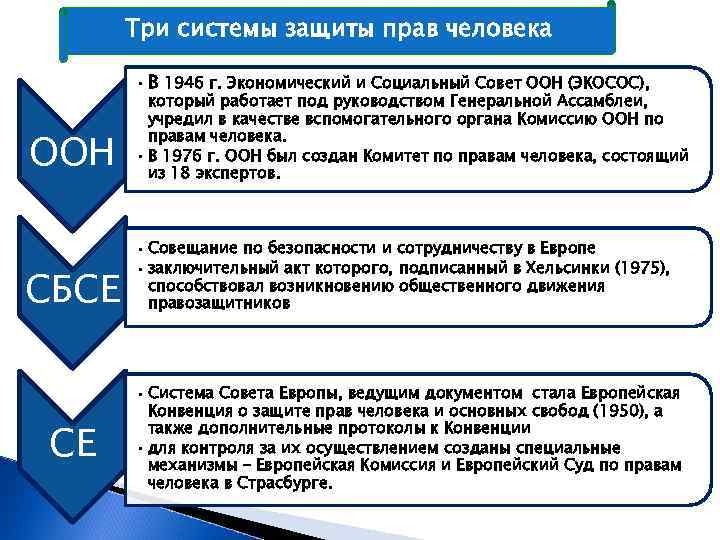 Три системы защиты прав человека

ООН

• В 1946 г. Экономический и Социальный Совет ООН (ЭКОСОС), который работает под руководством Генеральной Ассамблеи, учредил в качестве вспомогательного органа Комиссию ООН по правам человека.
• В 1976 г. ООН был создан Комитет по правам человека, состоящий из 18 экспертов.

СБСЕ

• Совещание по безопасности и сотрудничеству в Европе
• заключительный акт которого, подписанный в Хельсинки (1975), способствовал возникновению общественного движения правозащитников

СЕ

• Система Совета Европы, ведущим документом стала Европейская Конвенция о защите прав человека и основных свобод (1950), а также дополнительные протоколы к Конвенции
• для контроля за их осуществлением созданы специальные механизмы – Европейская Комиссия и Европейский Суд по правам человека в Страсбурге.